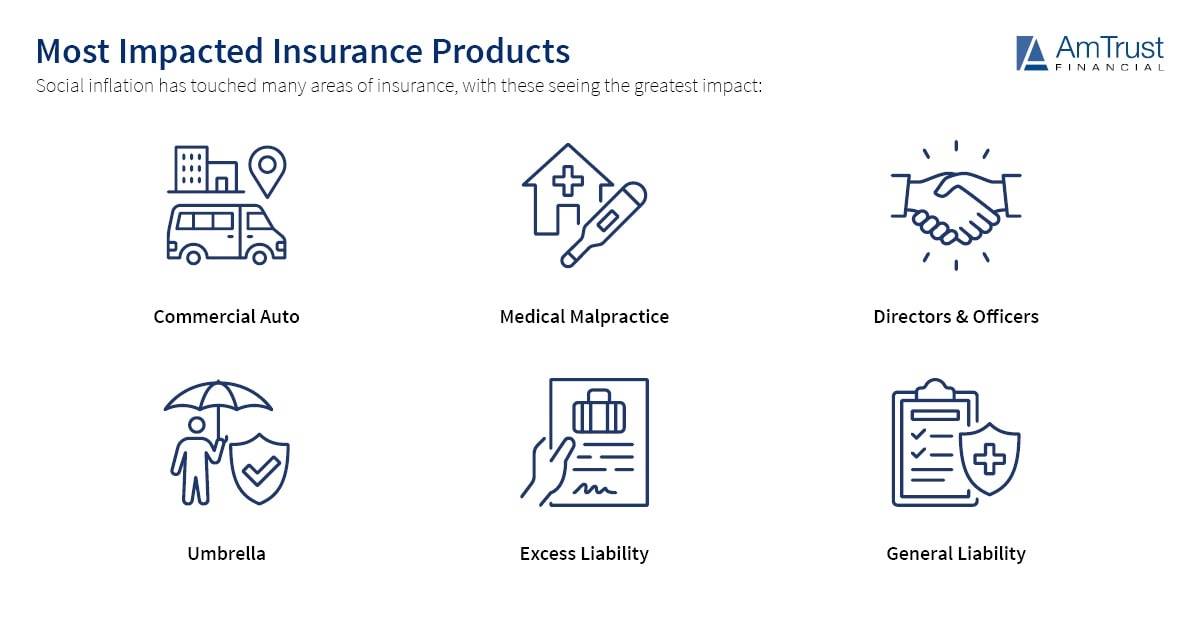 Most Impacted Insurance Products

AmTrust FINANCIAL

Social inflation has touched many areas of insurance, with these seeing the greatest impact:

Commercial Auto

Medical Malpractice

Directors & Officers

Umbrella

Excess Liability

General Liability